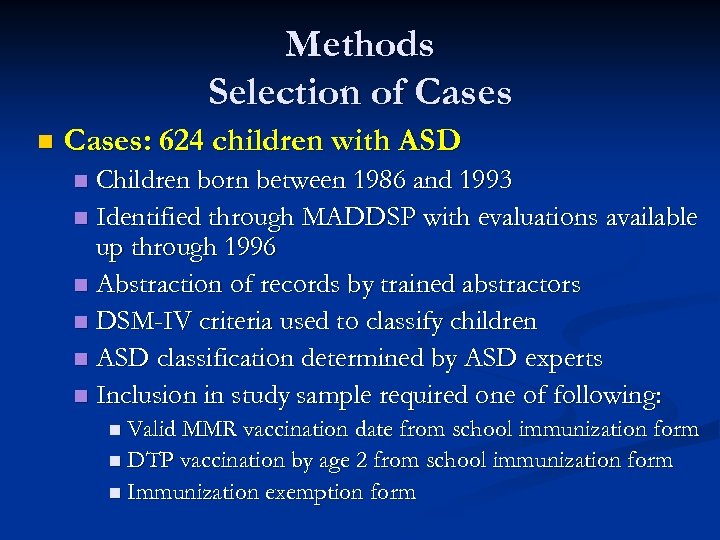 Methods
Selection of Cases

Cases: 624 children with ASD

Children born between 1986 and 1993

Identified through MADDSP with evaluations available up through 1996

Abstraction of records by trained abstractors

DSM-IV criteria used to classify children

ASD classification determined by ASD experts

Inclusion in study sample required one of following:

Valid MMR vaccination date from school immunization form

DTP vaccination by age 2 from school immunization form

Immunization exemption form